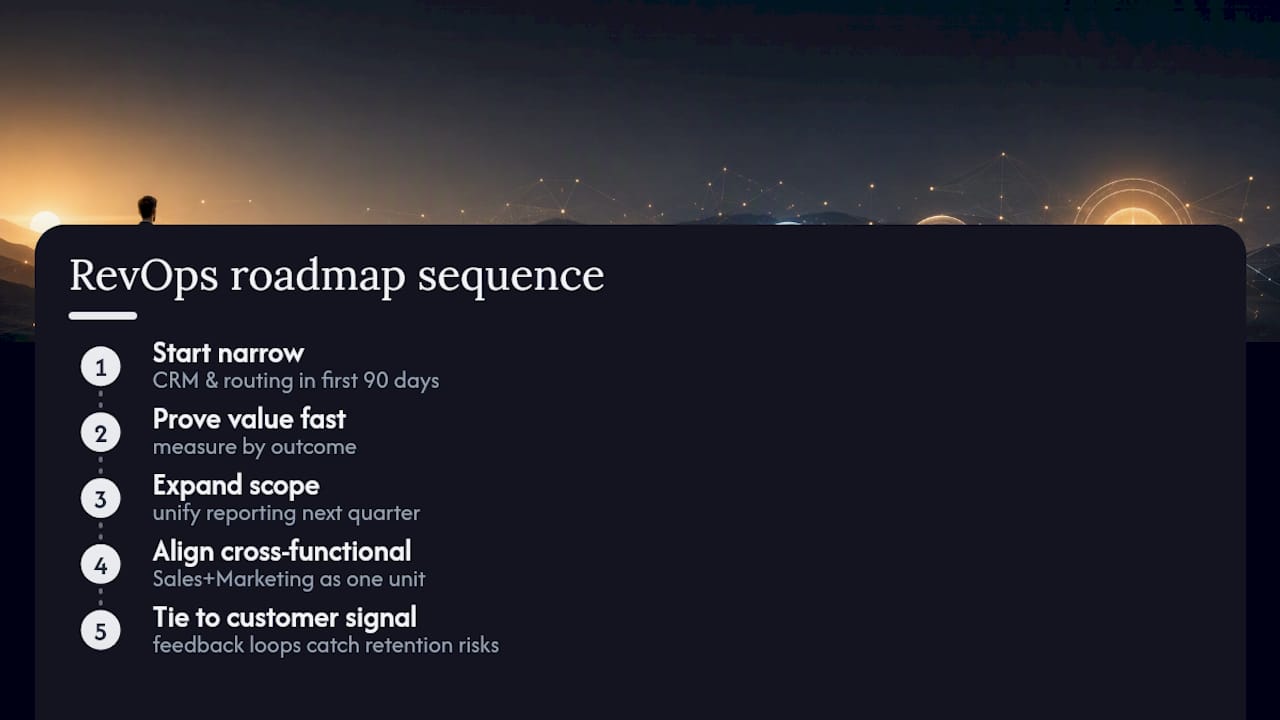 RevOps roadmap sequence

1
Start narrow
CRM & routing in first 90 days

2
Prove value fast
measure by outcome

3
Expand scope
unify reporting next quarter

4
Align cross-functional
Sales+Marketing as one unit

5
Tie to customer signal
feedback loops catch retention risks